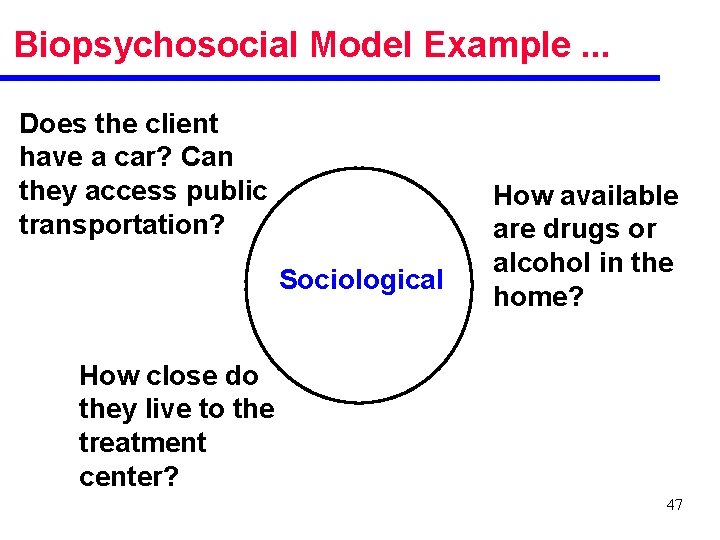 Biopsychosocial Model Example ...

Does the client have a car? Can they access public transportation?

Sociological

How available are drugs or alcohol in the home?

How close do they live to the treatment center?

47